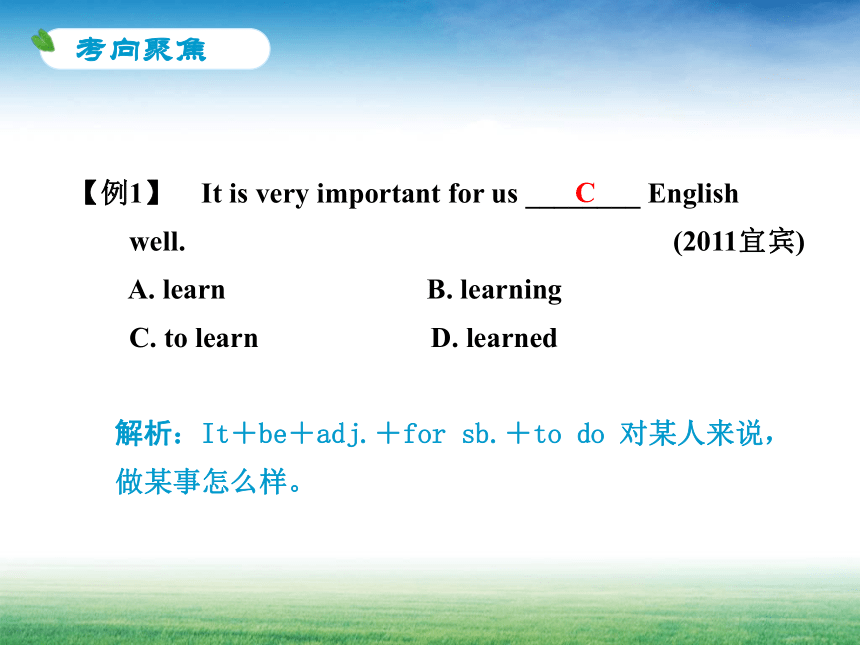 考向聚焦

【例1】 It is very important for us ___C___ English well. (2011宜宾)

A. learn B. learning

C. to learn D. learned

解析：It＋be＋adj.＋for sb.＋to do 对某人来说，做某事怎么样。